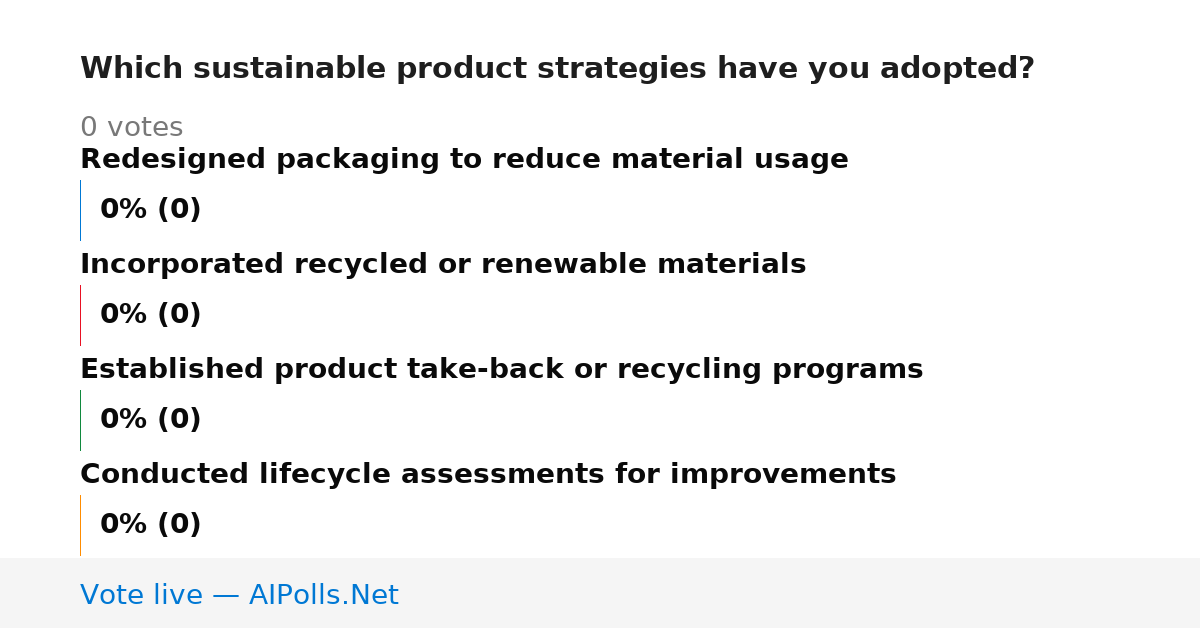 Which sustainable product strategies have you adopted?

0 votes

Redesigned packaging to reduce material usage

0% (0)

Incorporated recycled or renewable materials

0% (0)

Established product take-back or recycling programs

0% (0)

Conducted lifecycle assessments for improvements

0% (0)

Vote live — AIPolls.Net